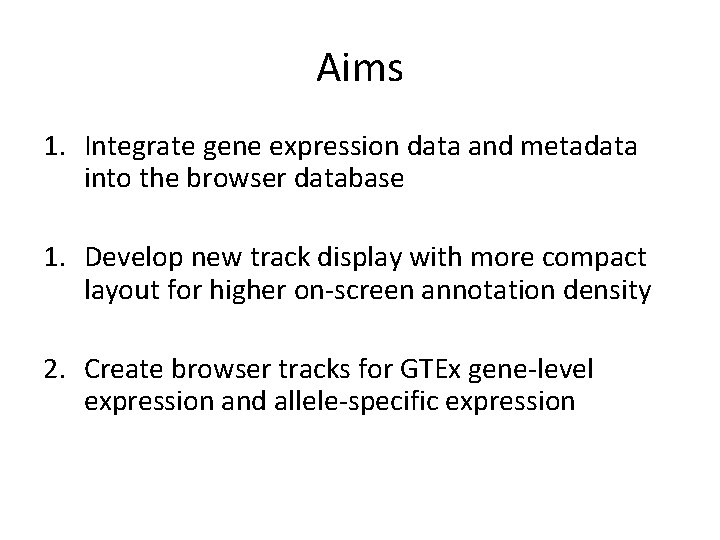 Aims

1. Integrate gene expression data and metadata into the browser database

1. Develop new track display with more compact layout for higher on-screen annotation density

2. Create browser tracks for GTEx gene-level expression and allele-specific expression